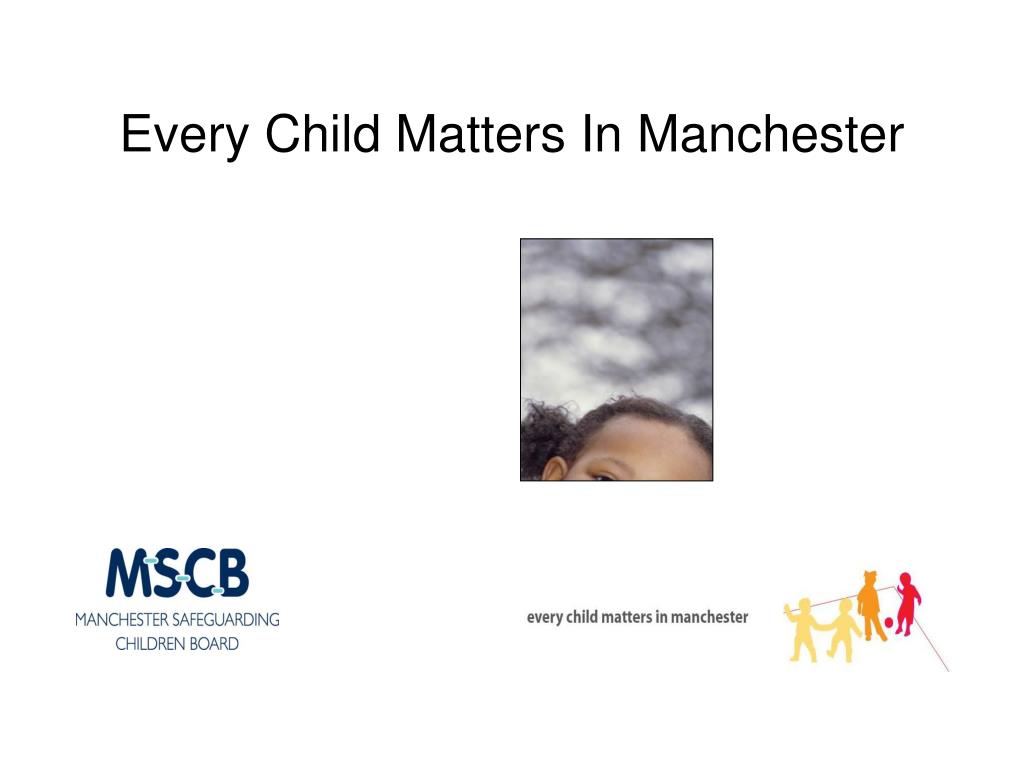 Every Child Matters In Manchester

MSCB
MANCHESTER SAFEGUARDING CHILDREN BOARD

every child matters in manchester